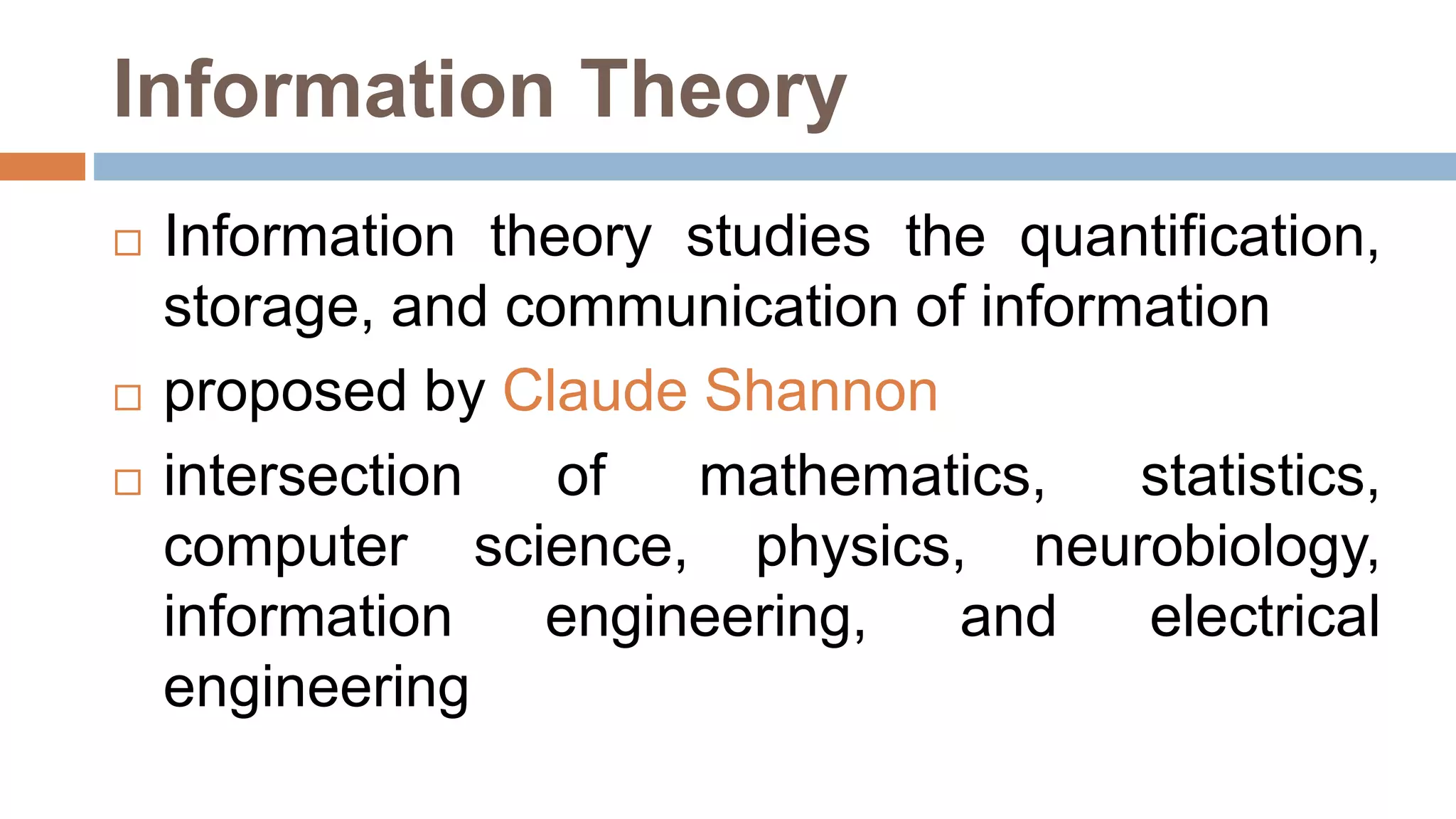 Information Theory

□ Information theory studies the quantification, storage, and communication of information

□ proposed by Claude Shannon

□ intersection of mathematics, statistics, computer science, physics, neurobiology, information engineering, and electrical engineering